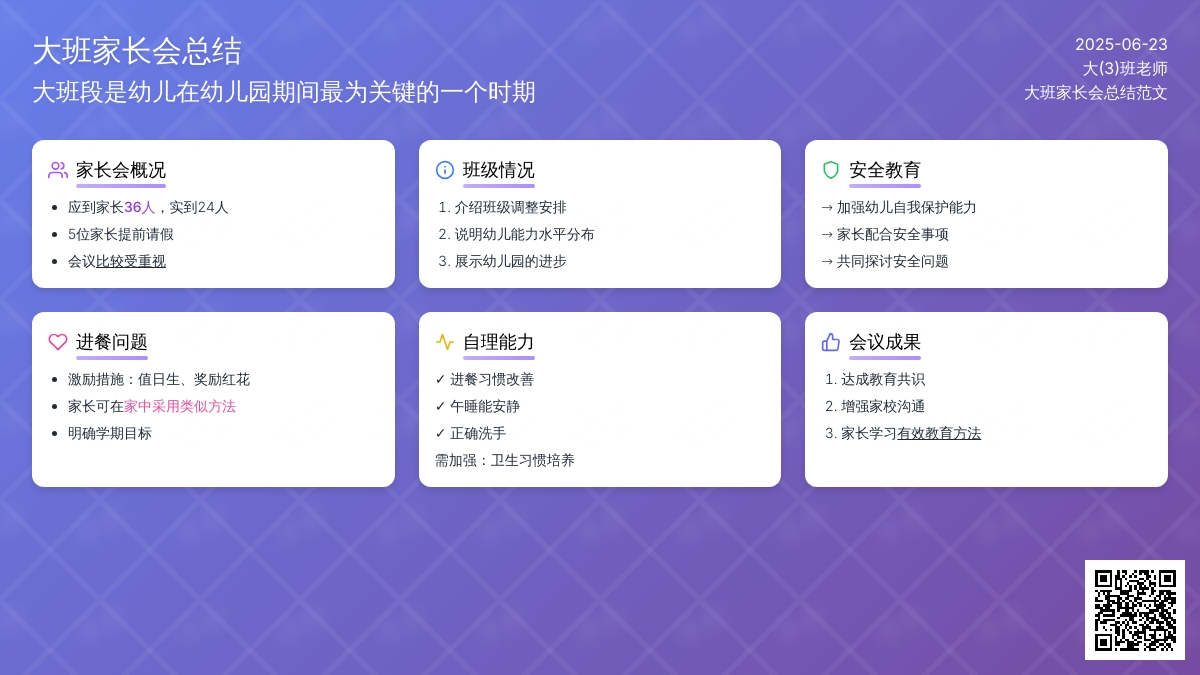 大班家长会总结
大班段是幼儿在幼儿园期间最为关键的一个时期

2025-06-23
大(3)班老师
大班家长会总结范文

家长会概况
- 应到家长36人，实到24人
- 5位家长提前请假
- 会议比较受重视

班级情况
1. 介绍班级调整安排
2. 说明幼儿能力水平分布
3. 展示幼儿园的进步

安全教育
→ 加强幼儿自我保护能力
→ 家长配合安全事项
→ 共同探讨安全问题

进餐问题
- 激励措施：值日生、奖励红花
- 家长可在家中采用类似方法
- 明确学期目标

自理能力
✓ 进餐习惯改善
✓ 午睡能安静
✓ 正确洗手
需加强：卫生习惯培养

会议成果
1. 达成教育共识
2. 增强家校沟通
3. 家长学习有效教育方法